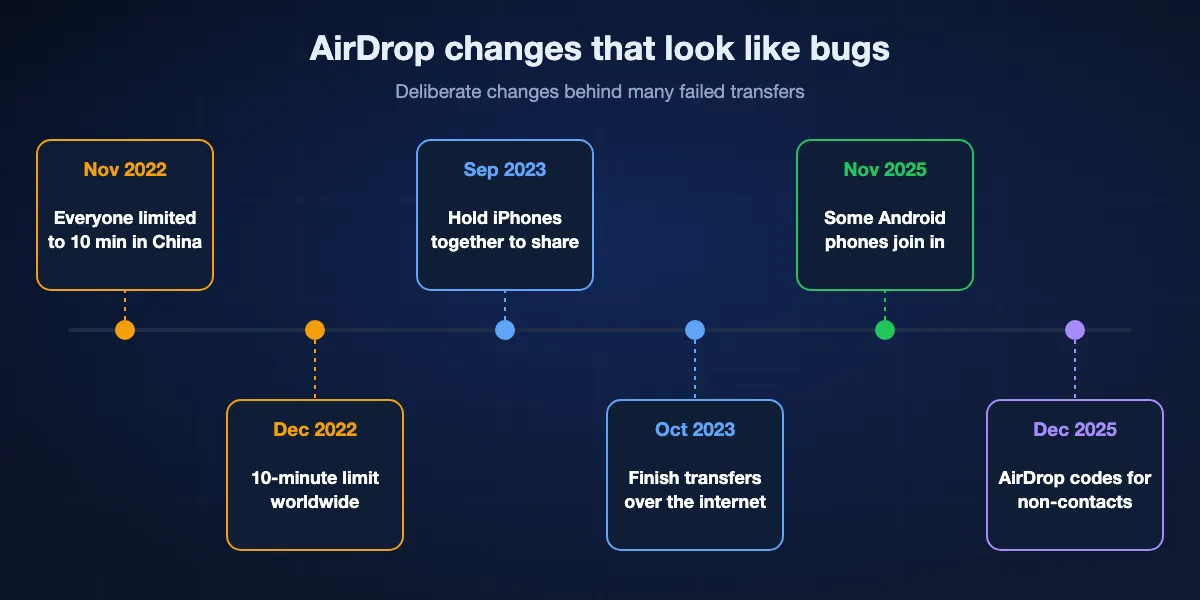 AirDrop changes that look like bugs

Deliberate changes behind many failed transfers

Nov 2022
Everyone limited to 10 min in China

Dec 2022
10-minute limit worldwide

Sep 2023
Hold iPhones together to share

Oct 2023
Finish transfers over the internet

Nov 2025
Some Android phones join in

Dec 2025
AirDrop codes for non-contacts